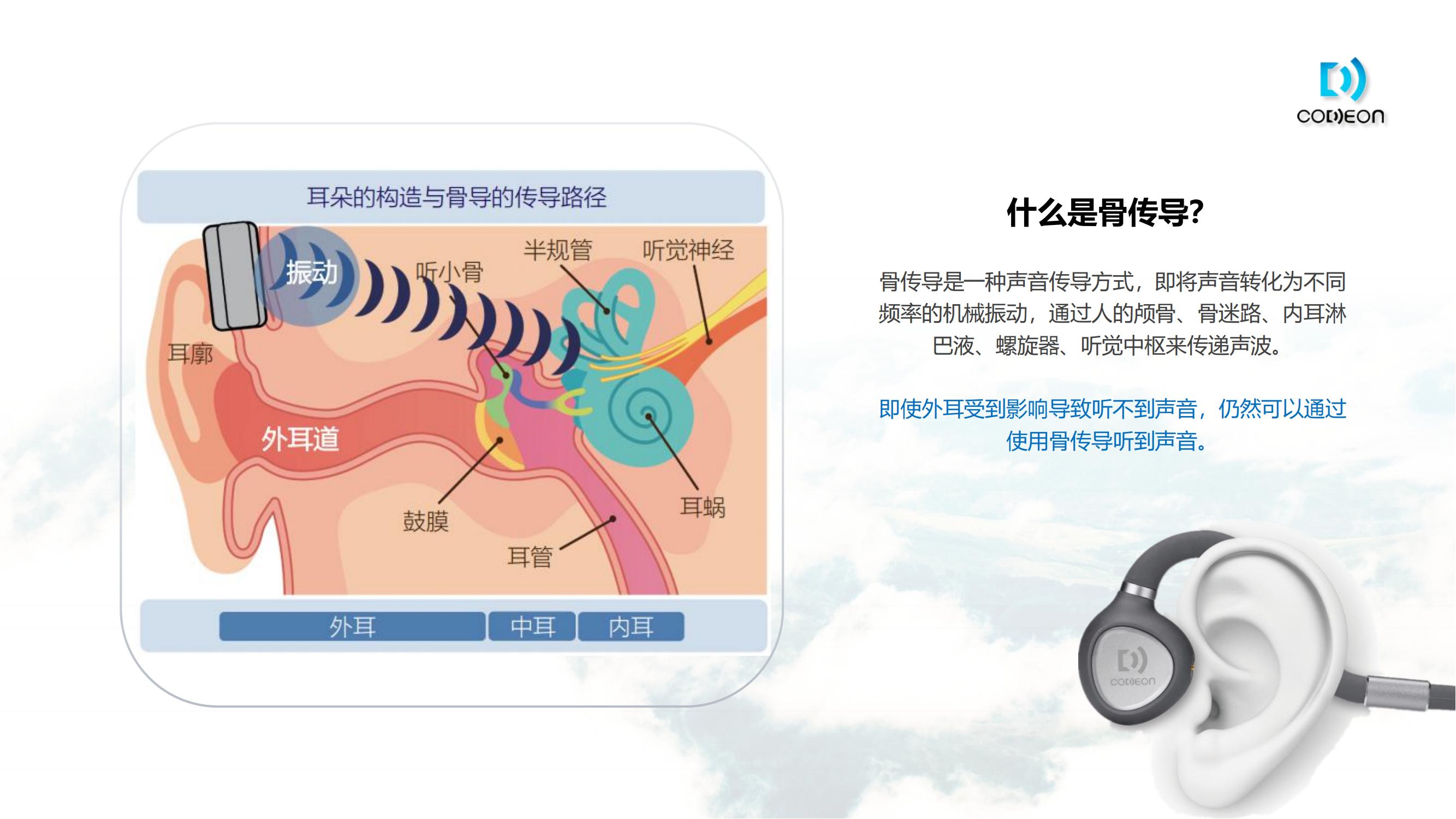 CODEON

耳朵的构造与骨导的传导路径

振动
听小骨
半规管
听觉神经
耳廓
外耳道
鼓膜
耳管
耳蜗

外耳
中耳
内耳

什么是骨传导?

骨传导是一种声音传导方式，即将声音转化为不同频率的机械振动，通过人的颅骨、骨迷路、内耳淋巴液、螺旋器、听觉中枢来传递声波。

即使外耳受到影响导致听不到声音，仍然可以通过使用骨传导听到声音。

CODEON